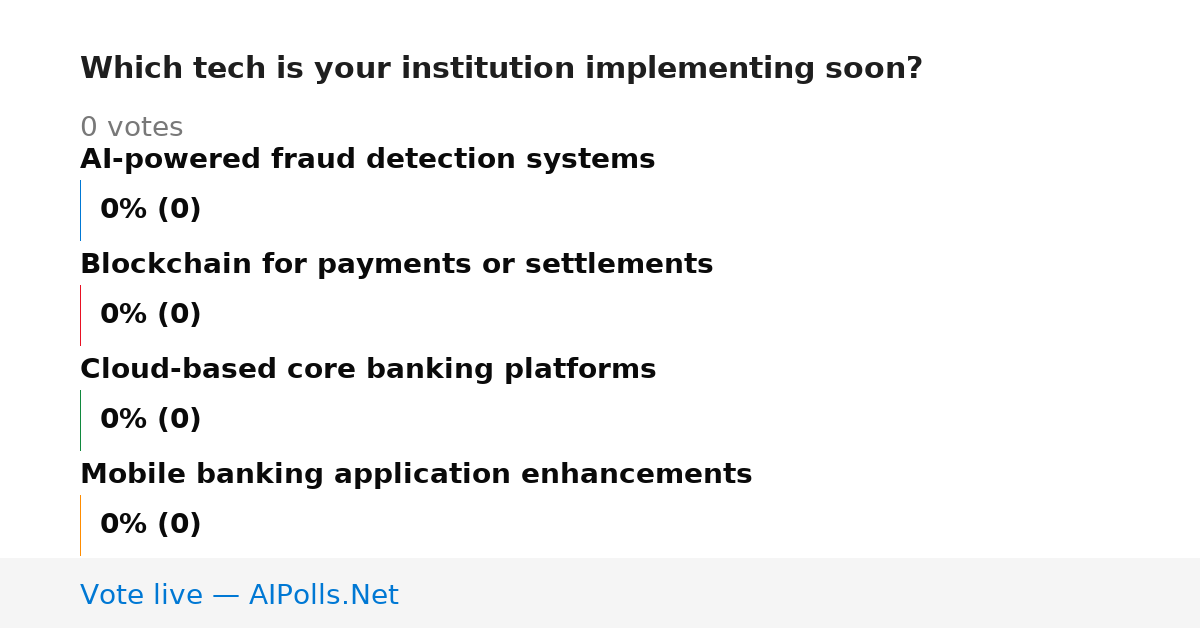 Which tech is your institution implementing soon?

0 votes

AI-powered fraud detection systems

0% (0)

Blockchain for payments or settlements

0% (0)

Cloud-based core banking platforms

0% (0)

Mobile banking application enhancements

0% (0)

Vote live — AIPolls.Net